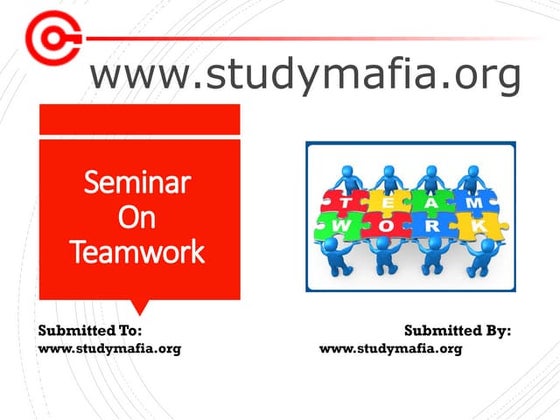 www.studymafia.org

Seminar On Teamwork

T E A M
W O R K

Submitted To:
www.studymafia.org

Submitted By:
www.studymafia.org